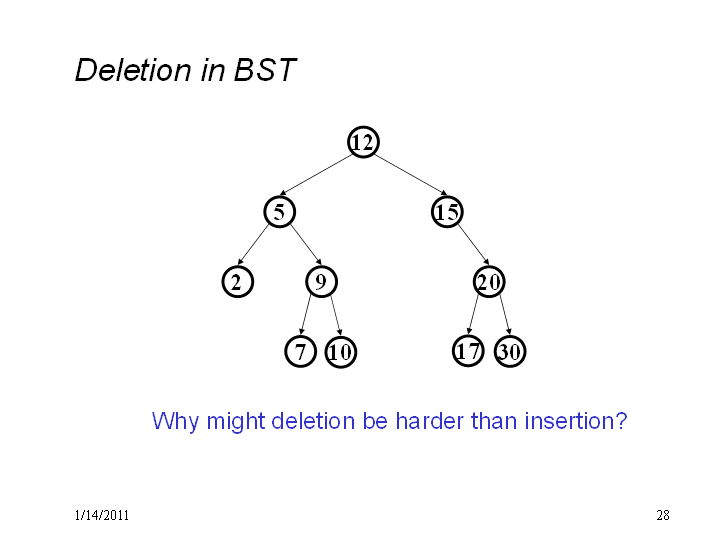 Deletion in BST

12

5

15

2

9

20

7

10

17

30

Why might deletion be harder than insertion?

1/14/2011

28